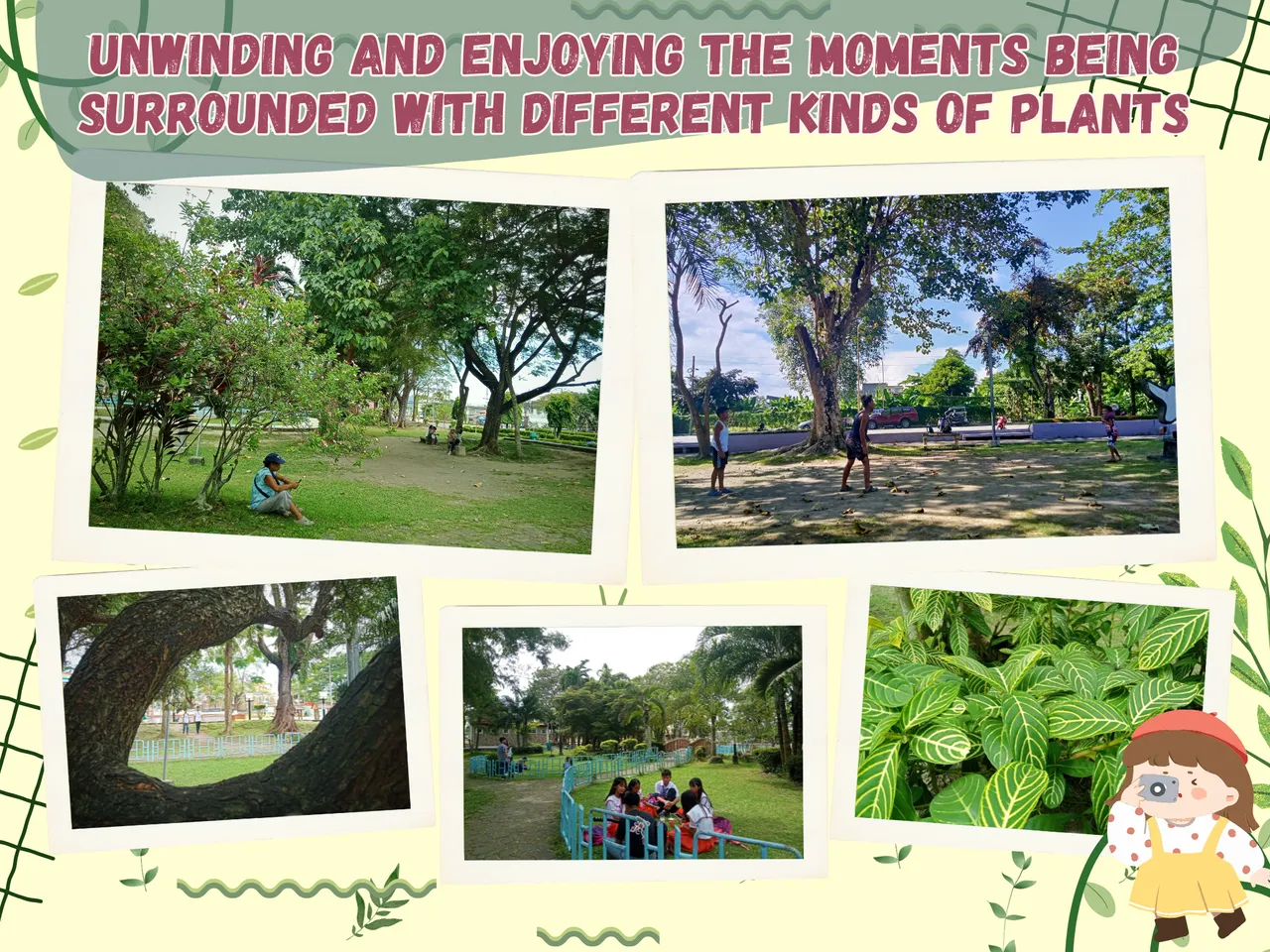 UNWINDING AND ENJOYING THE MOMENTS BEING SURROUNDED WITH DIFFERENT KINDS OF PLANTS